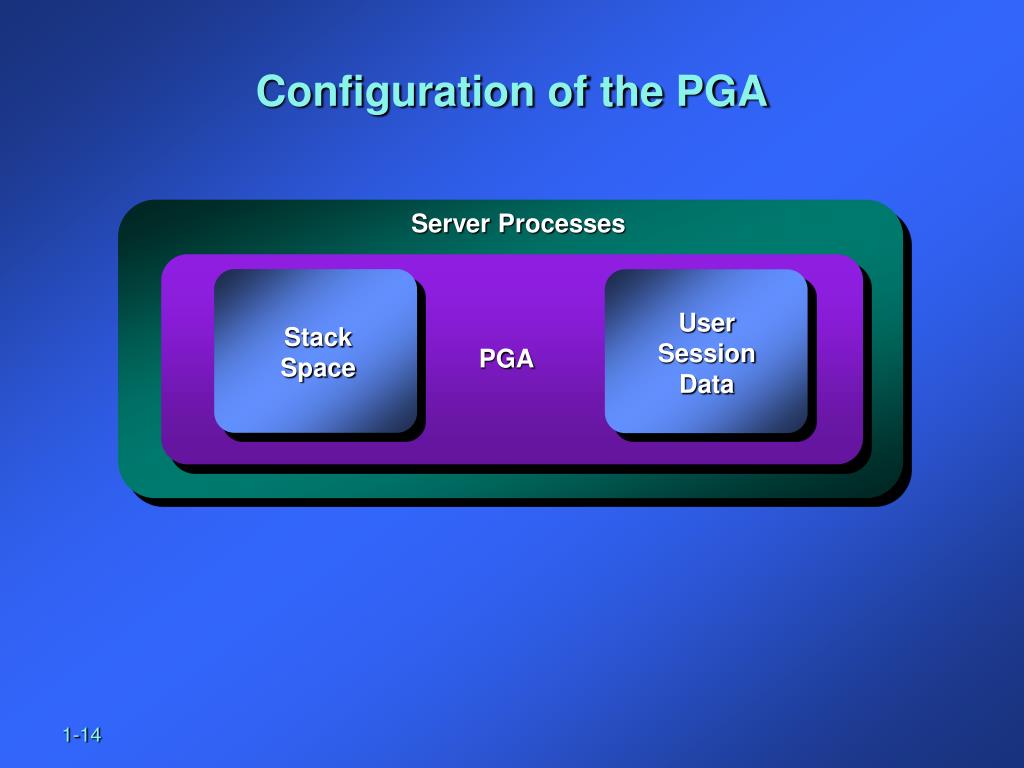 Configuration of the PGA

Server Processes

Stack Space

PGA

User Session Data

1-14